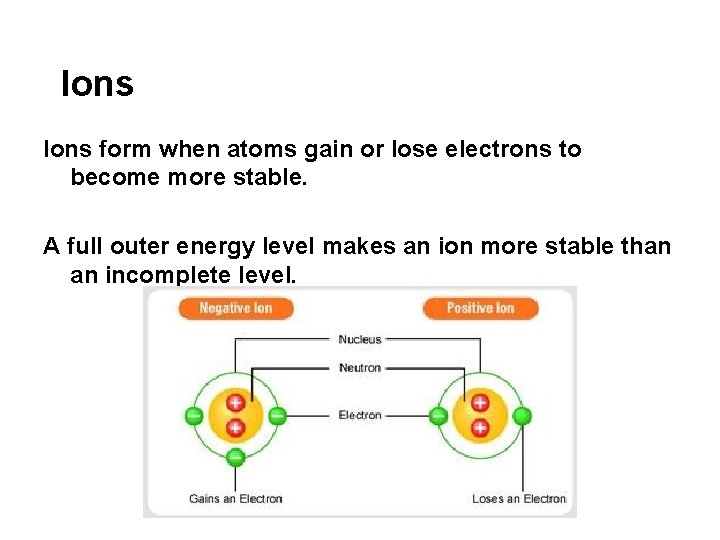 Ions

Ions form when atoms gain or lose electrons to become more stable.

A full outer energy level makes an ion more stable than an incomplete level.

Negative Ion

Positive Ion

Nucleus

Neutron

Electron

Gains an Electron

Loses an Electron